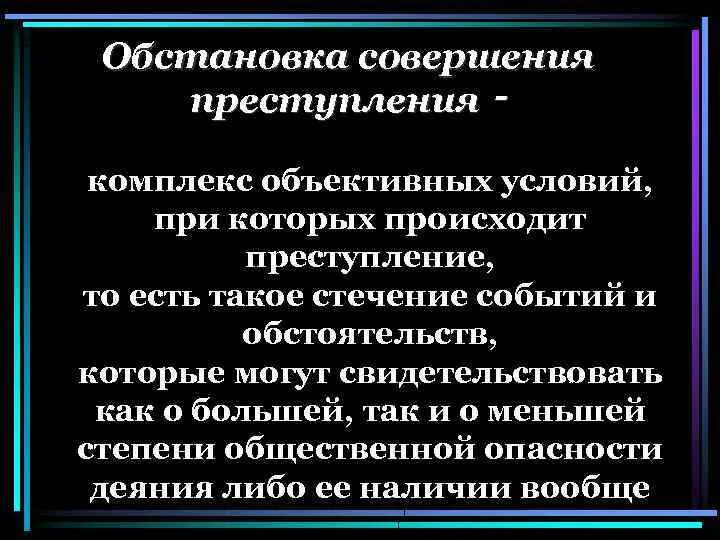 Обстановка совершения преступления -

комплекс объективных условий, при которых происходит преступление, то есть такое стечение событий и обстоятельств, которые могут свидетельствовать как о большей, так и о меньшей степени общественной опасности деяния либо ее наличии вообще